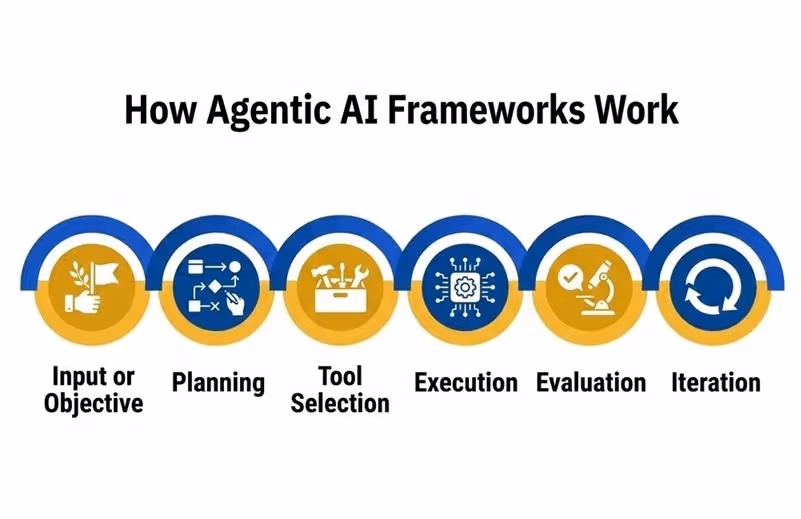 How Agentic AI Frameworks Work

Input or Objective

Planning

Tool Selection

Execution

Evaluation

Iteration